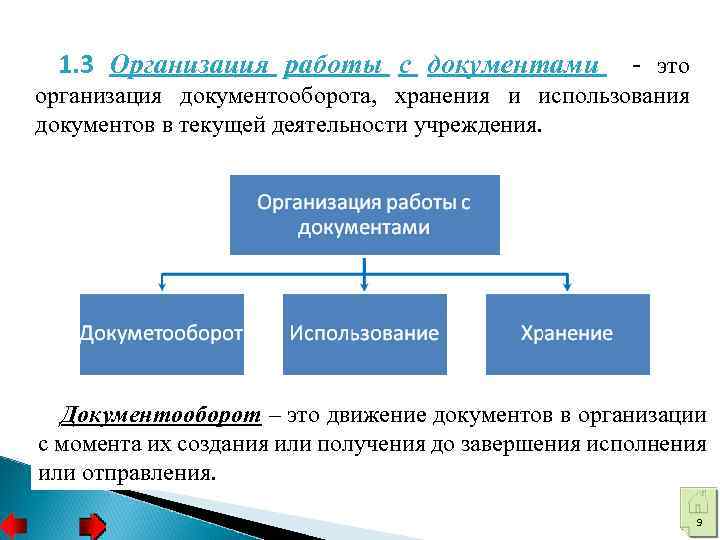 1.3 Организация работы с документами - это организация документооборота, хранения и использования документов в текущей деятельности учреждения.

Организация работы с документами

Докуметооборот

Использование

Хранение

Документооборот – это движение документов в организации с момента их создания или получения до завершения исполнения или отправления.

9